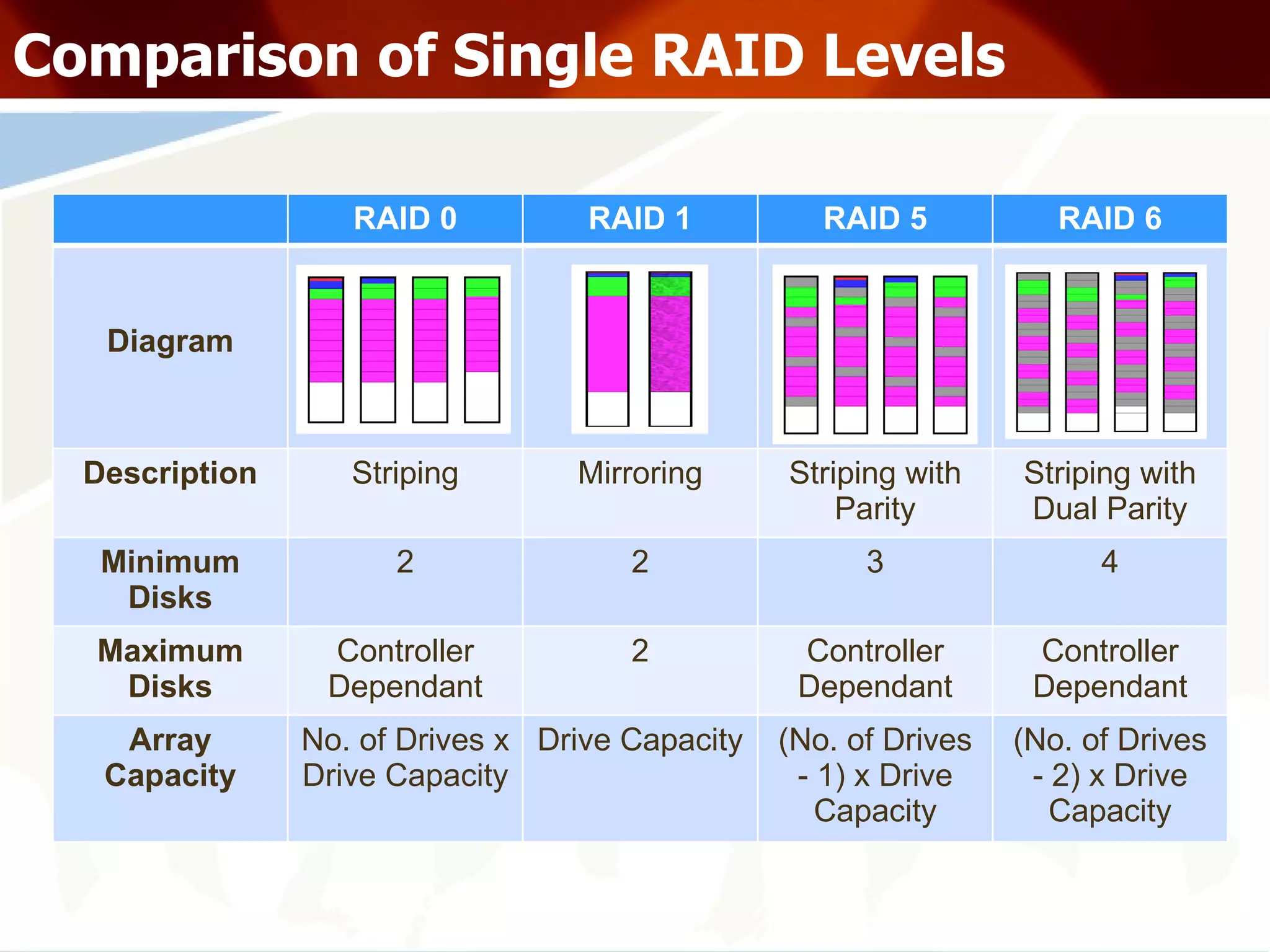 Comparison of Single RAID Levels

| | RAID 0 | RAID 1 | RAID 5 | RAID 6 |
|---|---|---|---|---|
| Diagram | | | | |
| Description | Striping | Mirroring | Striping with Parity | Striping with Dual Parity |
| Minimum Disks | 2 | 2 | 3 | 4 |
| Maximum Disks | Controller Dependant | 2 | Controller Dependant | Controller Dependant |
| Array Capacity | No. of Drives x Drive Capacity | Drive Capacity | (No. of Drives - 1) x Drive Capacity | (No. of Drives - 2) x Drive Capacity |